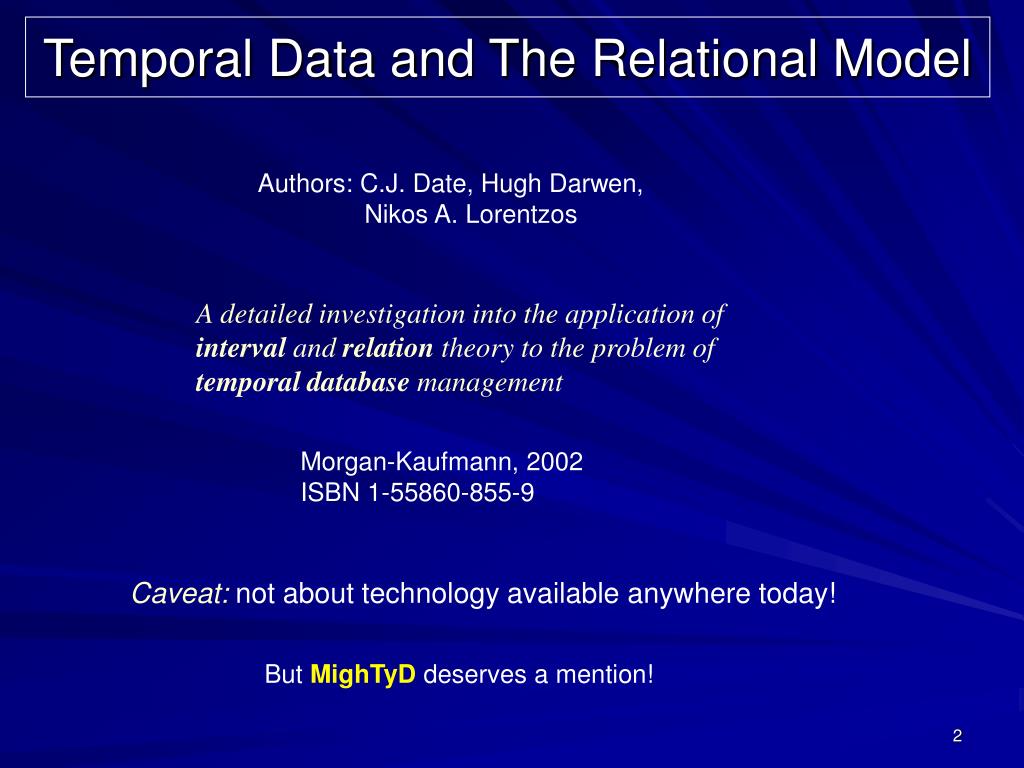 Temporal Data and The Relational Model

Authors: C.J. Date, Hugh Darwen, Nikos A. Lorentzos

A detailed investigation into the application of interval and relation theory to the problem of temporal database management

Morgan-Kaufmann, 2002
ISBN 1-55860-855-9

Caveat: not about technology available anywhere today!

But MighTyD deserves a mention!

2